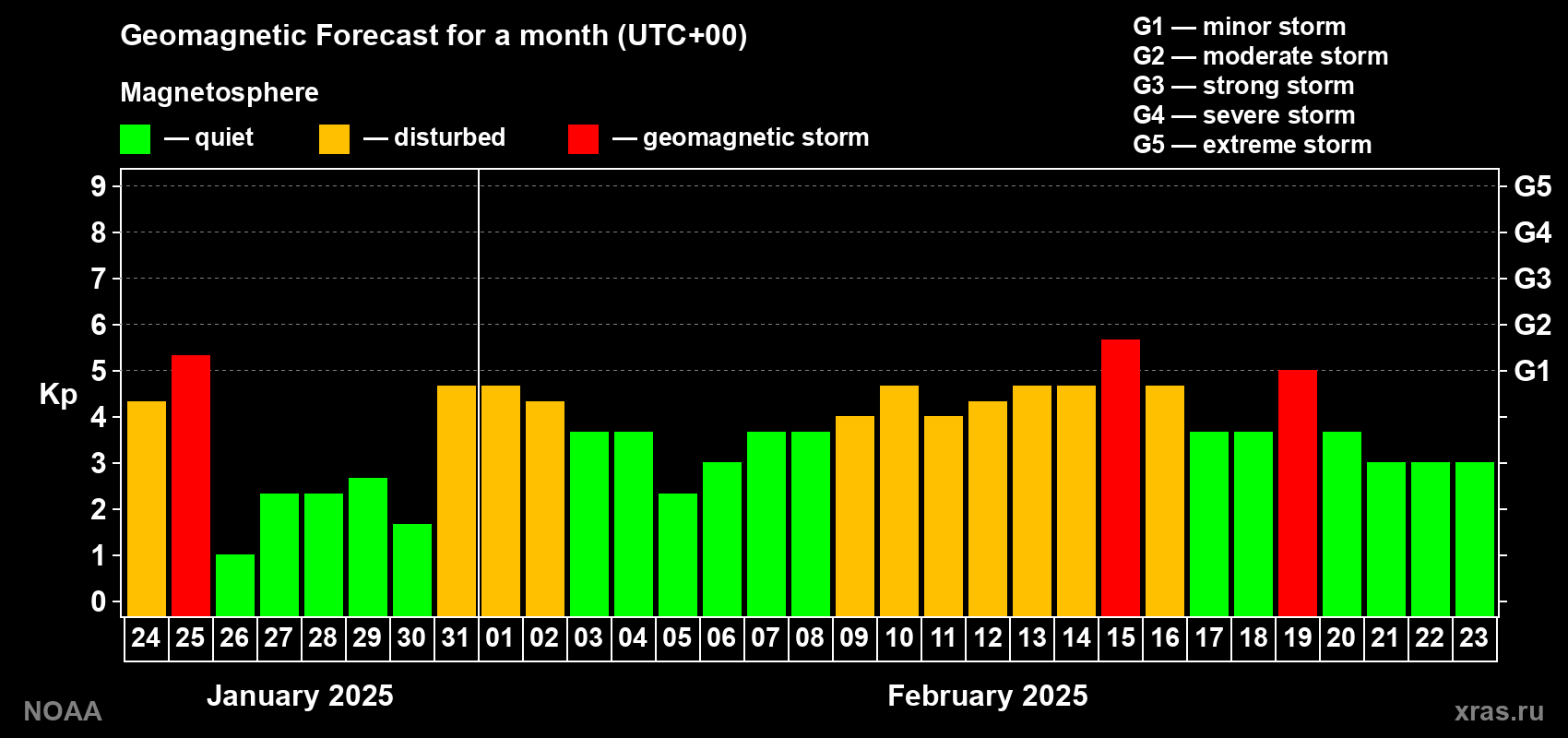 Geomagnetic Forecast for a month (UTC+00)

Magnetosphere

— quiet — disturbed — geomagnetic storm

G1 — minor storm
G2 — moderate storm
G3 — strong storm
G4 — severe storm
G5 — extreme storm

Kp

9 8 7 6 5 4 3 2 1 0

G5 G4 G3 G2 G1

24 25 26 27 28 29 30 31 01 02 03 04 05 06 07 08 09 10 11 12 13 14 15 16 17 18 19 20 21 22 23

January 2025

February 2025

NOAA

xras.ru